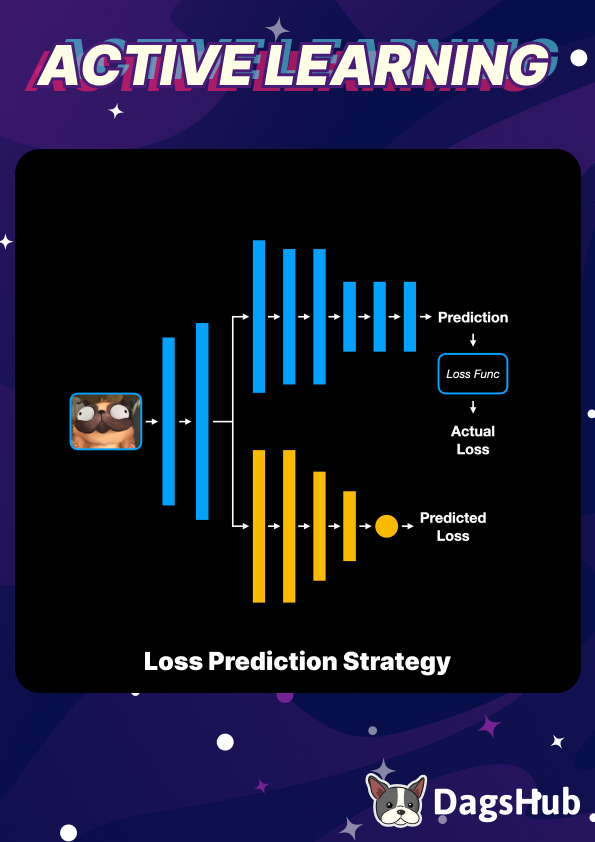 ACTIVE LEARNING

Prediction

Loss Func

Actual Loss

Predicted Loss

Loss Prediction Strategy

DagsHub